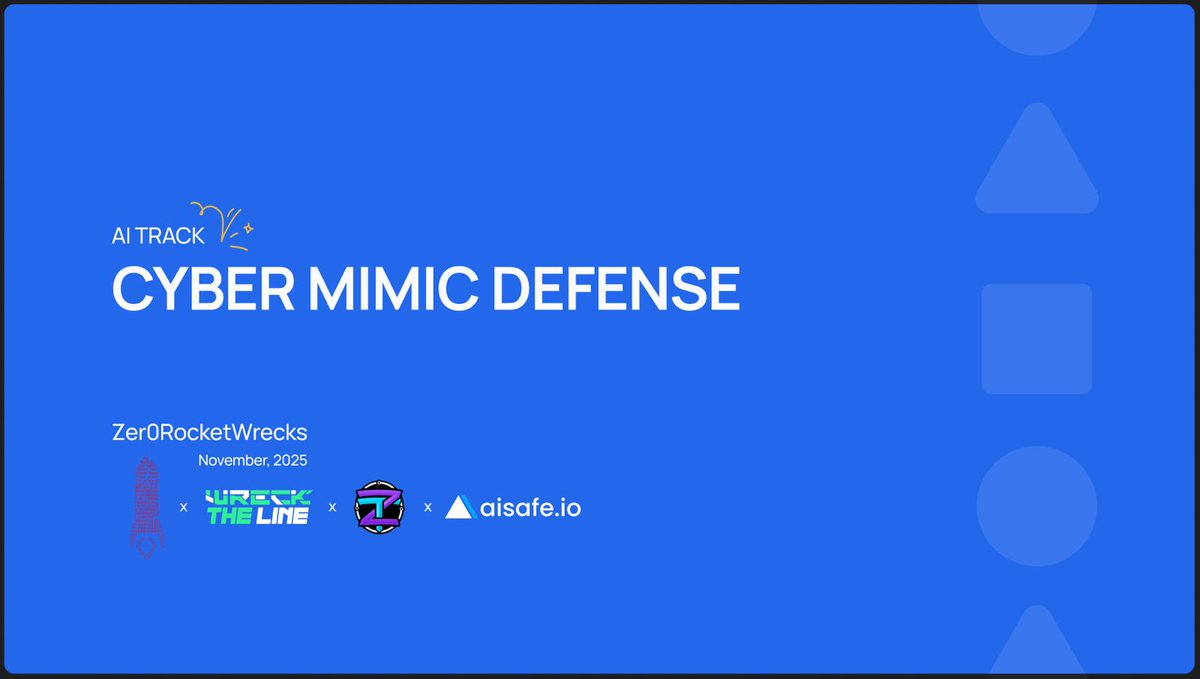 AI TRACK
CYBER MIMIC DEFENSE

Zer0RocketWrecks
November, 2025

x WRECK THE LINE x Z x aisafe.io